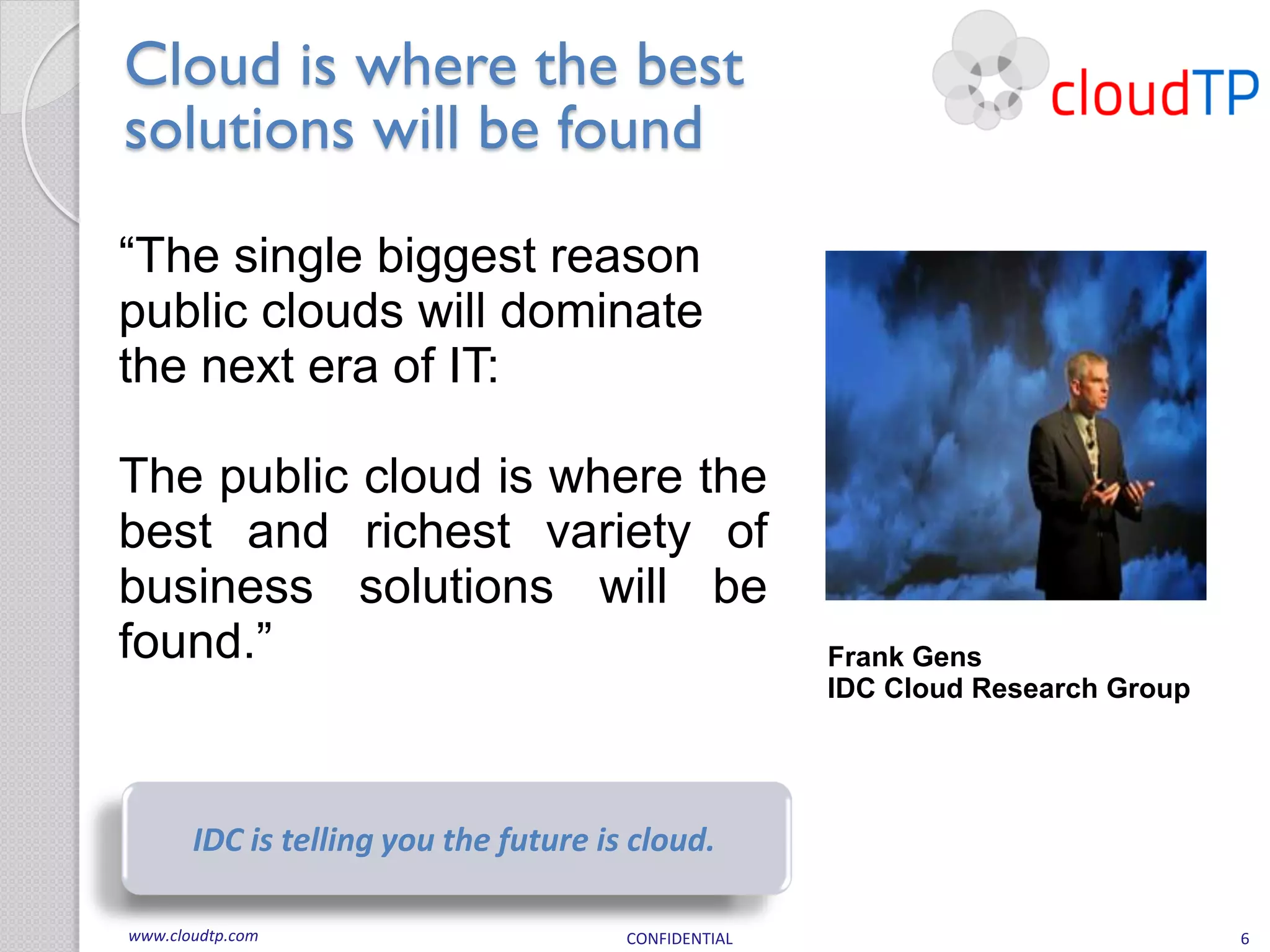 Cloud is where the best solutions will be found

cloudTP

“The single biggest reason public clouds will dominate the next era of IT:

The public cloud is where the best and richest variety of business solutions will be found.”

Frank Gens
IDC Cloud Research Group

IDC is telling you the future is cloud.

www.cloudtp.com

CONFIDENTIAL

6